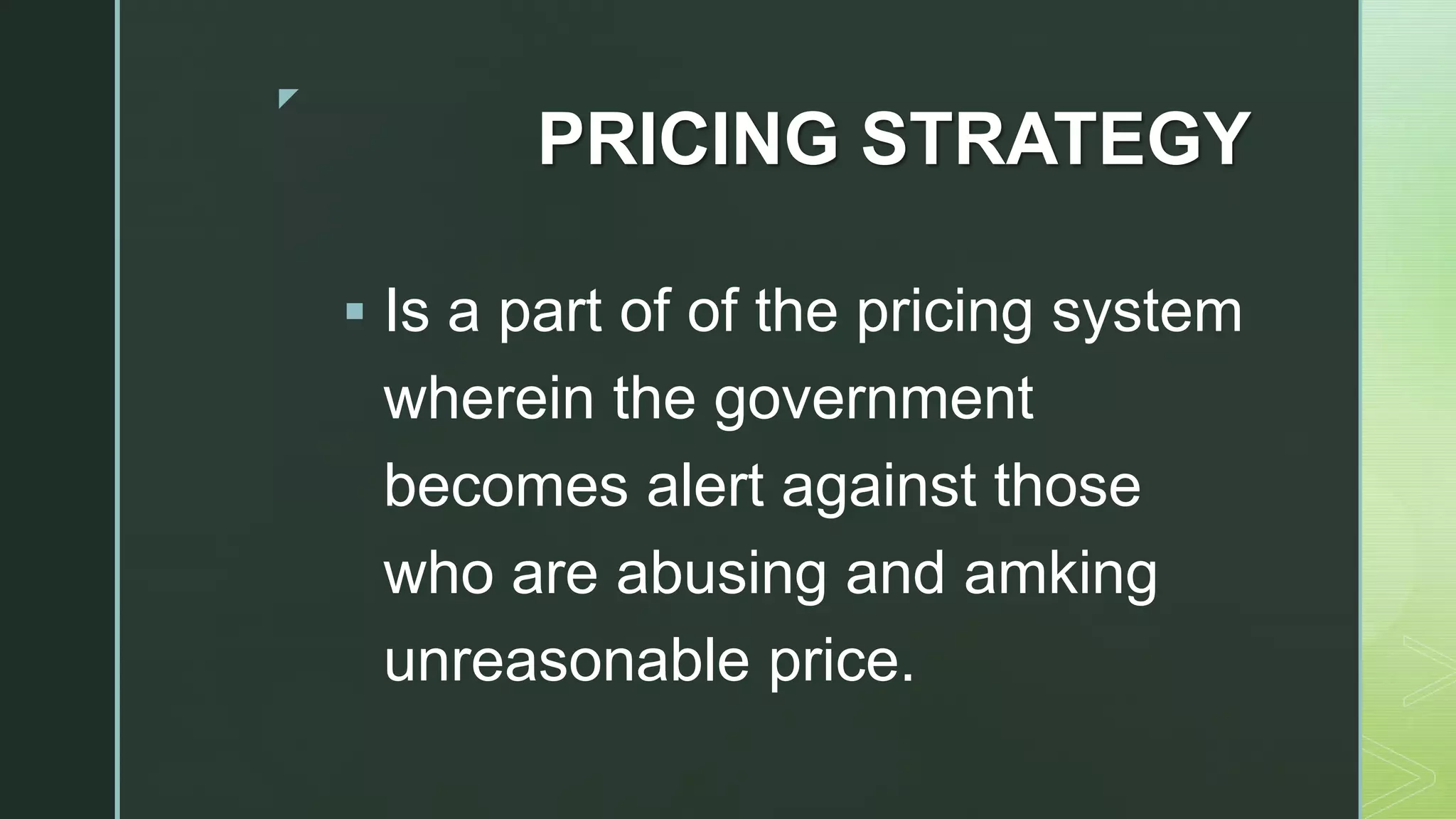 PRICING STRATEGY

▪ Is a part of of the pricing system wherein the government becomes alert against those who are abusing and amking unreasonable price.